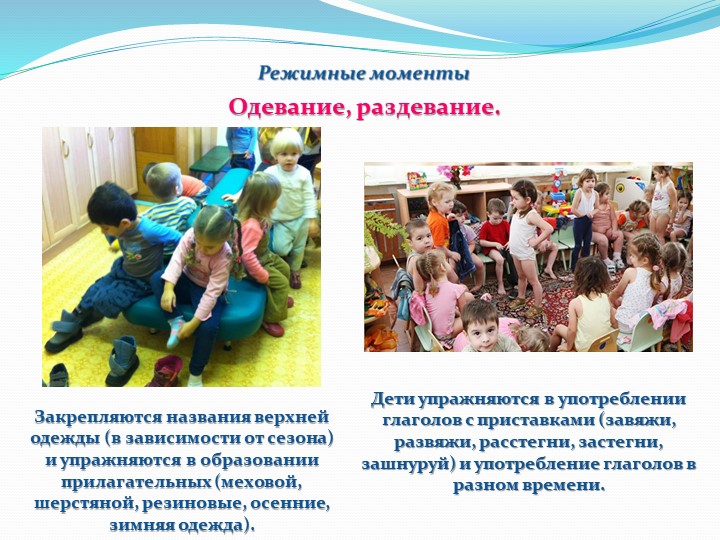 Режимные моменты

Одевание, раздевание.

Закрепляются названия верхней одежды (в зависимости от сезона) и упражняются в образовании прилагательных (меховой, шерстяной, резиновые, осенние, зимняя одежда).

Дети упражняются в употреблении глаголов с приставками (завяжи, развяжи, расстегни, застегни, зашнуруй) и употребление глаголов в разном времени.